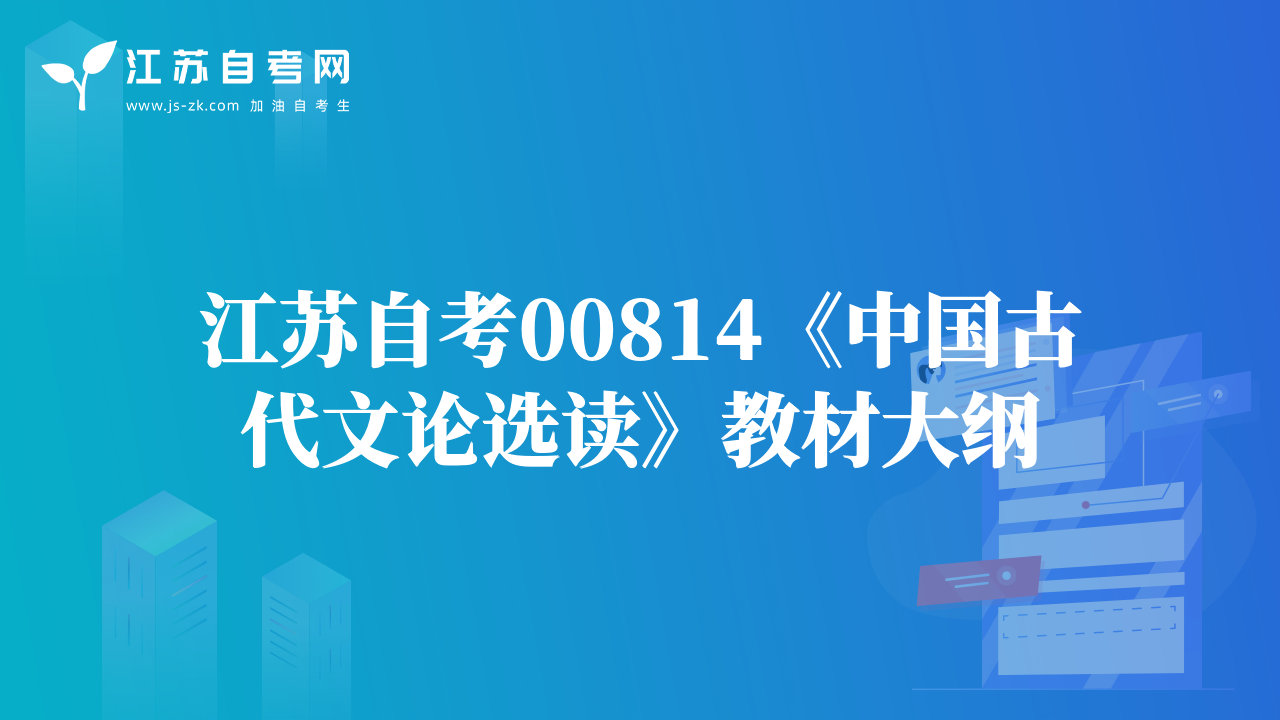 江苏自考网
www.js-zk.com 加油自考生

江苏自考00814《中国古代文论选读》教材大纲